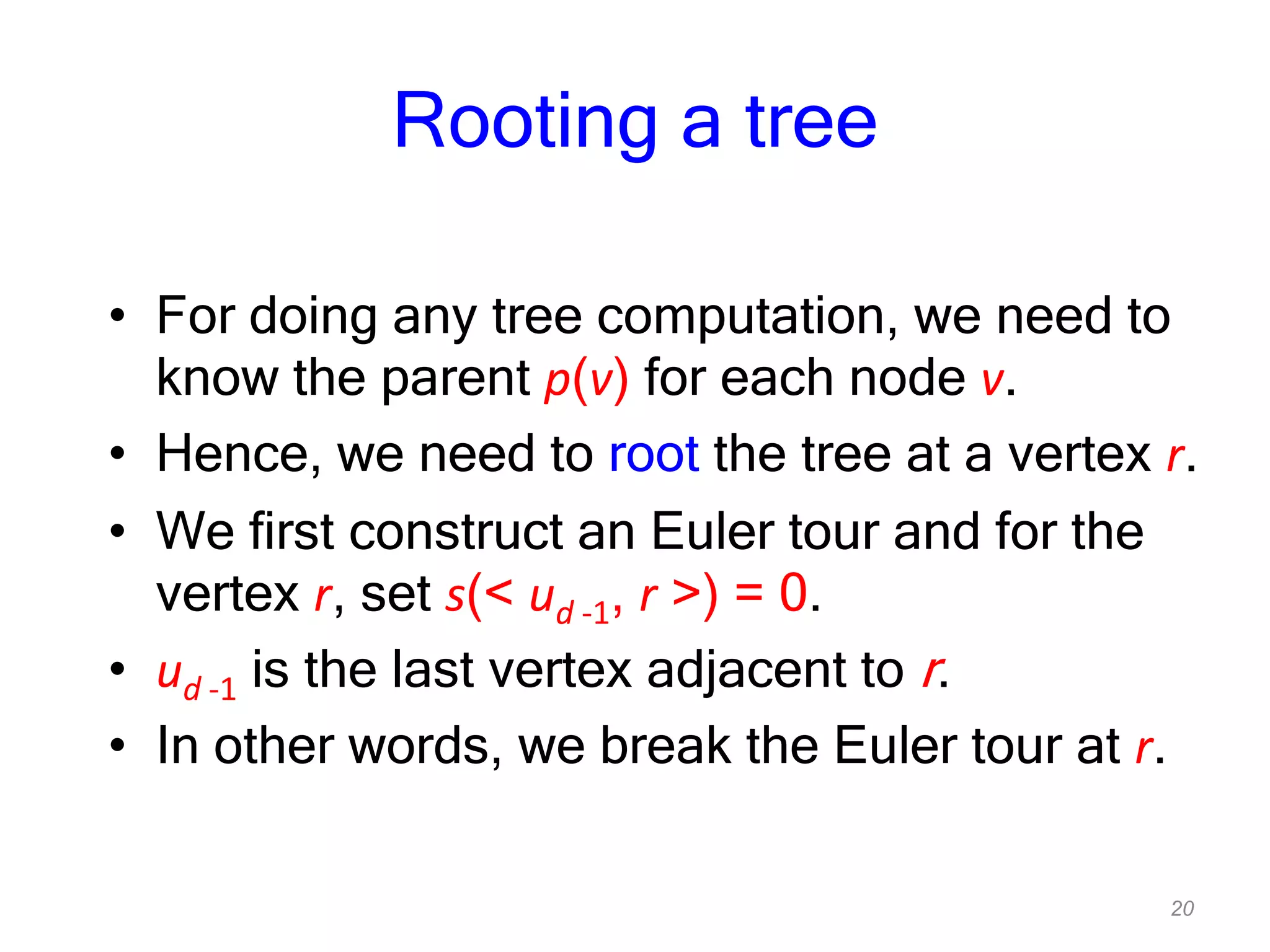 Rooting a tree

• For doing any tree computation, we need to know the parent $p(v)$ for each node $v$.
• Hence, we need to root the tree at a vertex $r$.
• We first construct an Euler tour and for the vertex $r$, set $s(< u_{d-1}, r >) = 0$.
• $u_{d-1}$ is the last vertex adjacent to $r$.
• In other words, we break the Euler tour at $r$.

20